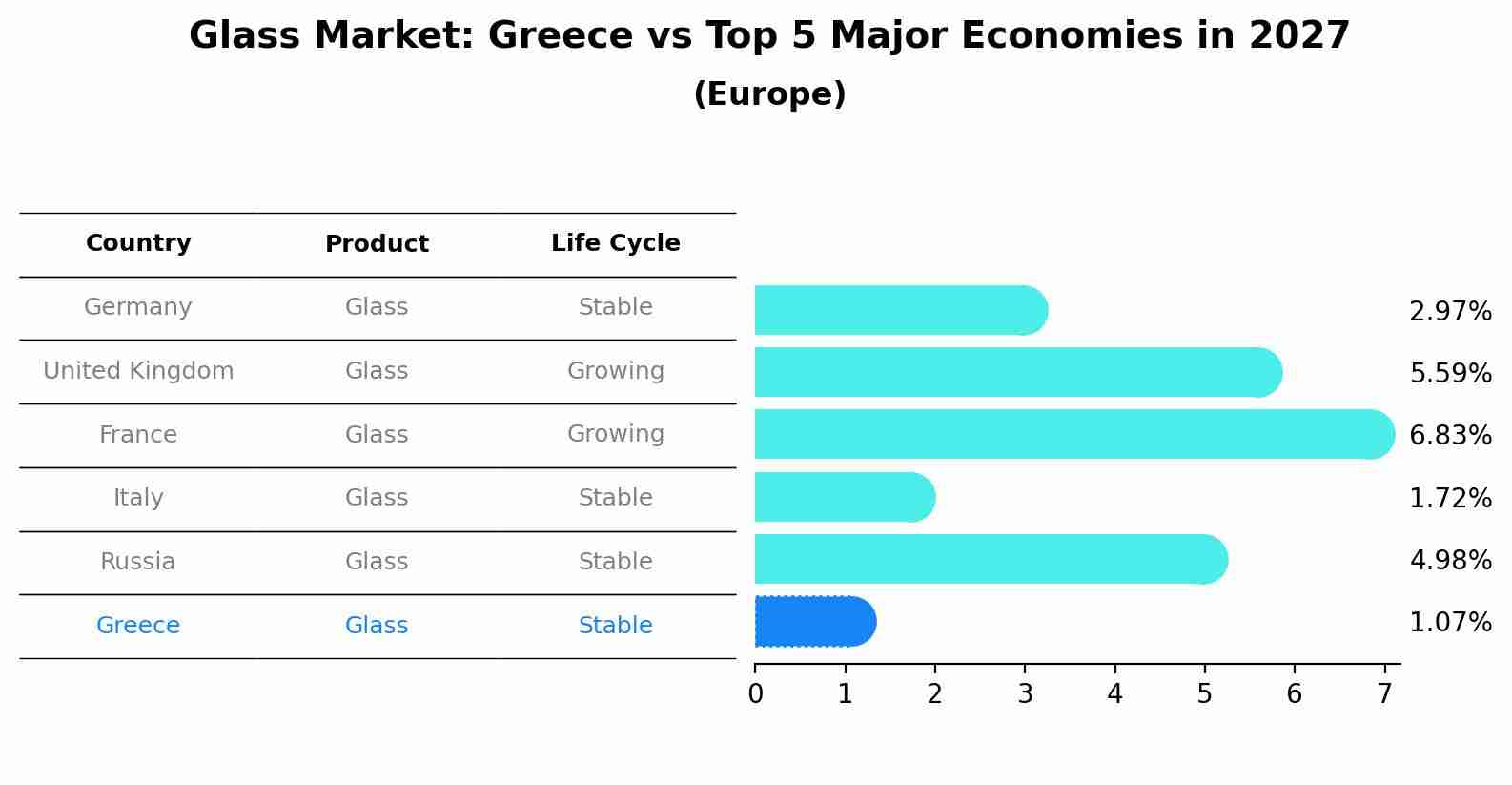 Glass Market: Greece vs Top 5 Major Economies in 2027
(Europe)

| Country | Product | Life Cycle |
|---|---|---|
| Germany | Glass | Stable |
| United Kingdom | Glass | Growing |
| France | Glass | Growing |
| Italy | Glass | Stable |
| Russia | Glass | Stable |
| Greece | Glass | Stable |

2.97%
5.59%
6.83%
1.72%
4.98%
1.07%

0 1 2 3 4 5 6 7